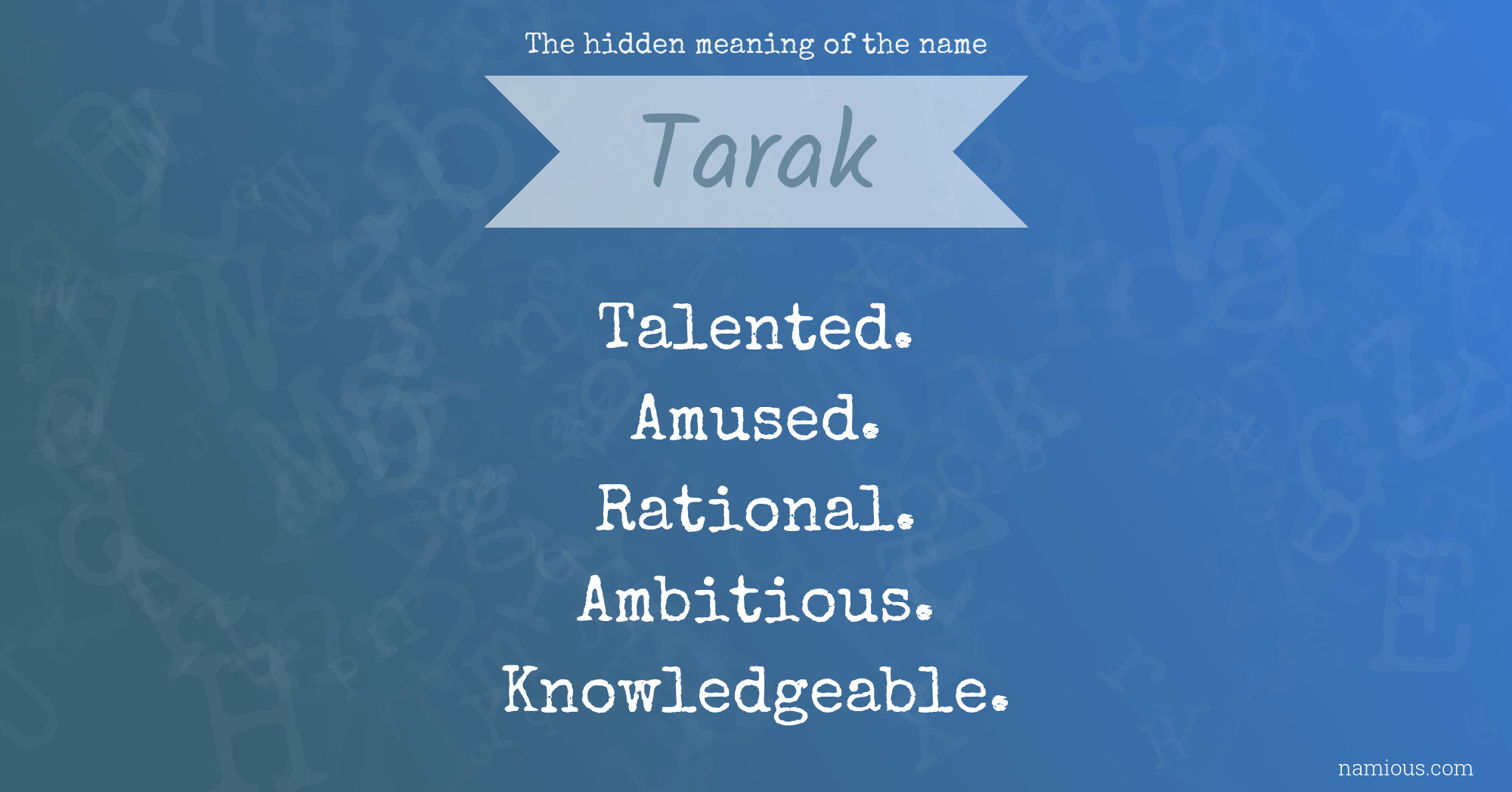 The hidden meaning of the name

Tarak

Talented.
Amused.
Rational.
Ambitious.
Knowledgeable.

namious.com